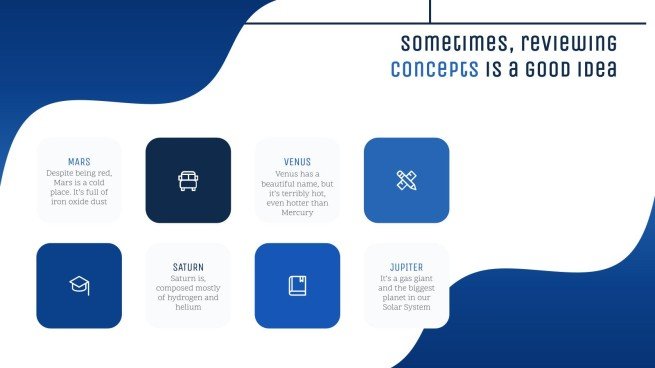 sometimes, reviewing concepts is a good idea

MARS
Despite being red, Mars is a cold place. It's full of iron oxide dust

VENUS
Venus has a beautiful name, but it's terribly hot, even hotter than Mercury

SATURN
Saturn is, composed mostly of hydrogen and helium

JUPITER
It's a gas giant and the biggest planet in our Solar System